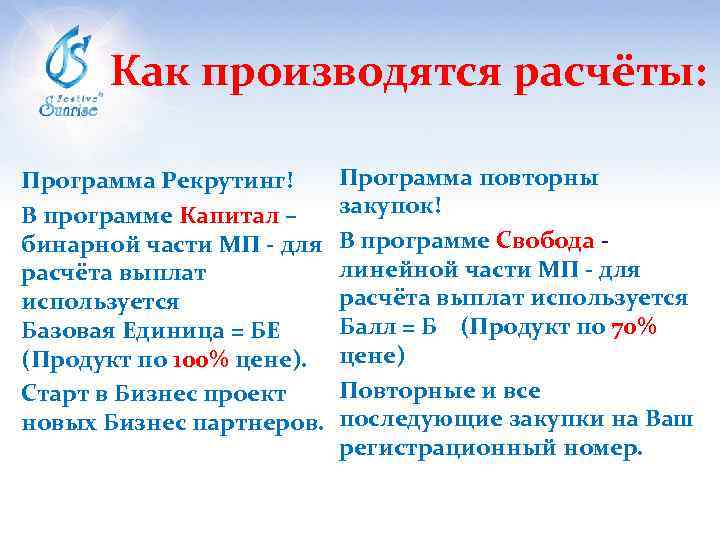 Festive Sunrise

Как производятся расчёты:

Программа Рекрутинг!

В программе Капитал – бинарной части МП - для расчёта выплат используется Базовая Единица = БЕ (Продукт по 100% цене).

Старт в Бизнес проект новых Бизнес партнеров.

Программа повторны закупок!

В программе Свобода - линейной части МП - для расчёта выплат используется Балл = Б (Продукт по 70% цене)

Повторные и все последующие закупки на Ваш регистрационный номер.